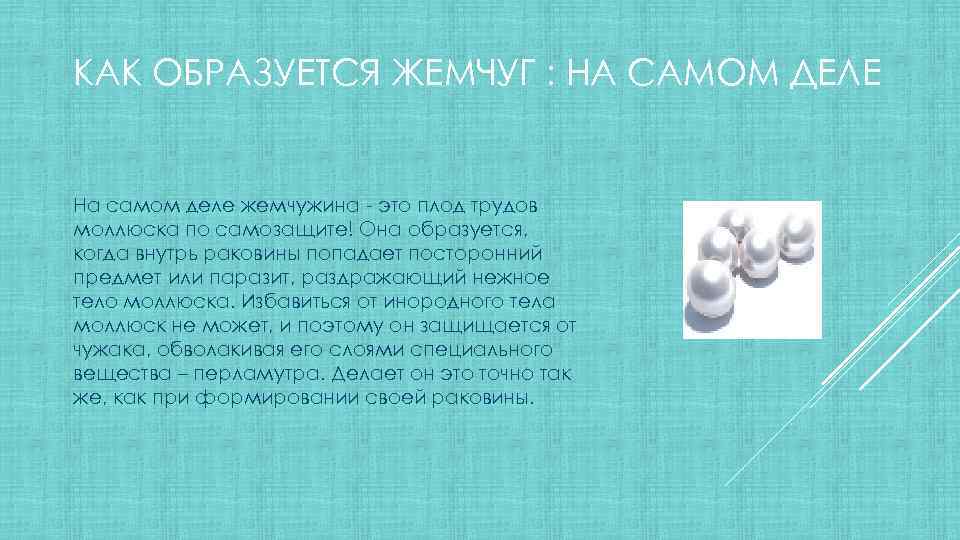 КАК ОБРАЗУЕТСЯ ЖЕМЧУГ : НА САМОМ ДЕЛЕ

На самом деле жемчужина - это плод трудов моллюска по самозащите! Она образуется, когда внутрь раковины попадает посторонний предмет или паразит, раздражающий нежное тело моллюска. Избавиться от инородного тела моллюск не может, и поэтому он защищается от чужака, обволакивая его слоями специального вещества – перламутра. Делает он это точно так же, как при формировании своей раковины.